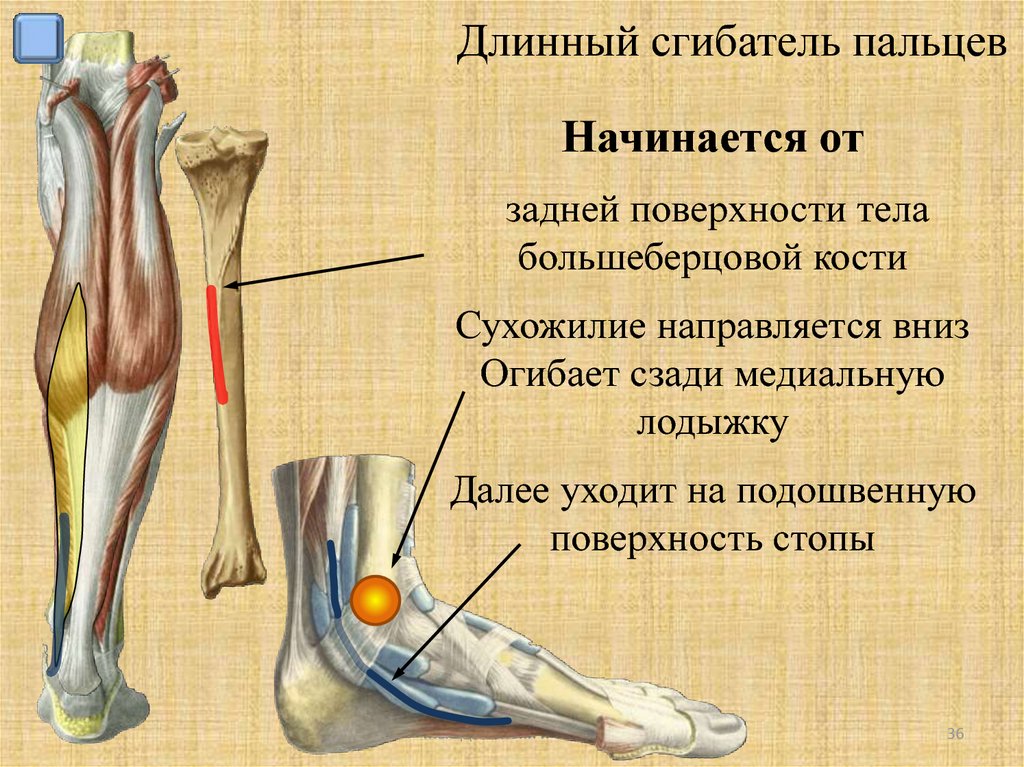 Длинный сгибатель пальцев

Начинается от

задней поверхности тела большеберцовой кости

Сухожилие направляется вниз
Огибает сзади медиальную лодыжку

Далее уходит на подошвенную поверхность стопы

36